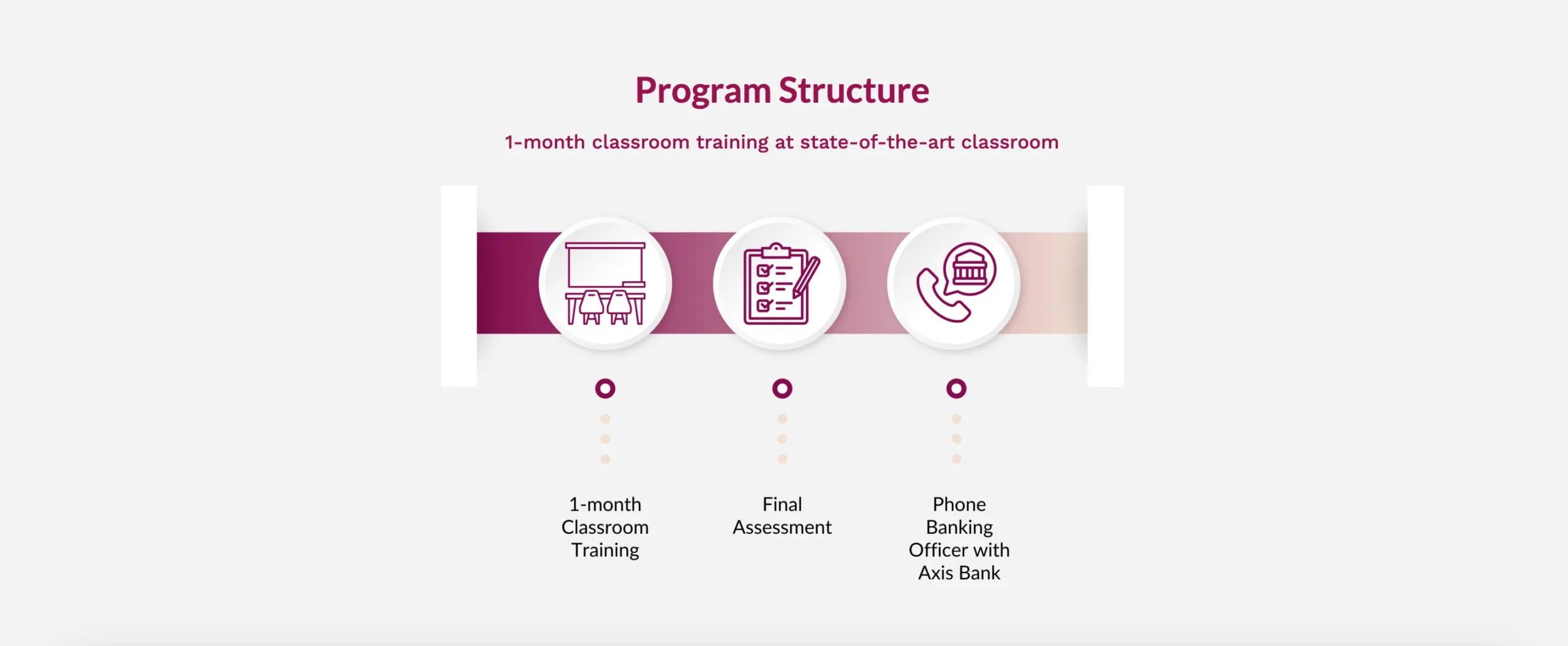 Program Structure

1-month classroom training at state-of-the-art classroom

1-month Classroom Training

Final Assessment

Phone Banking Officer with Axis Bank